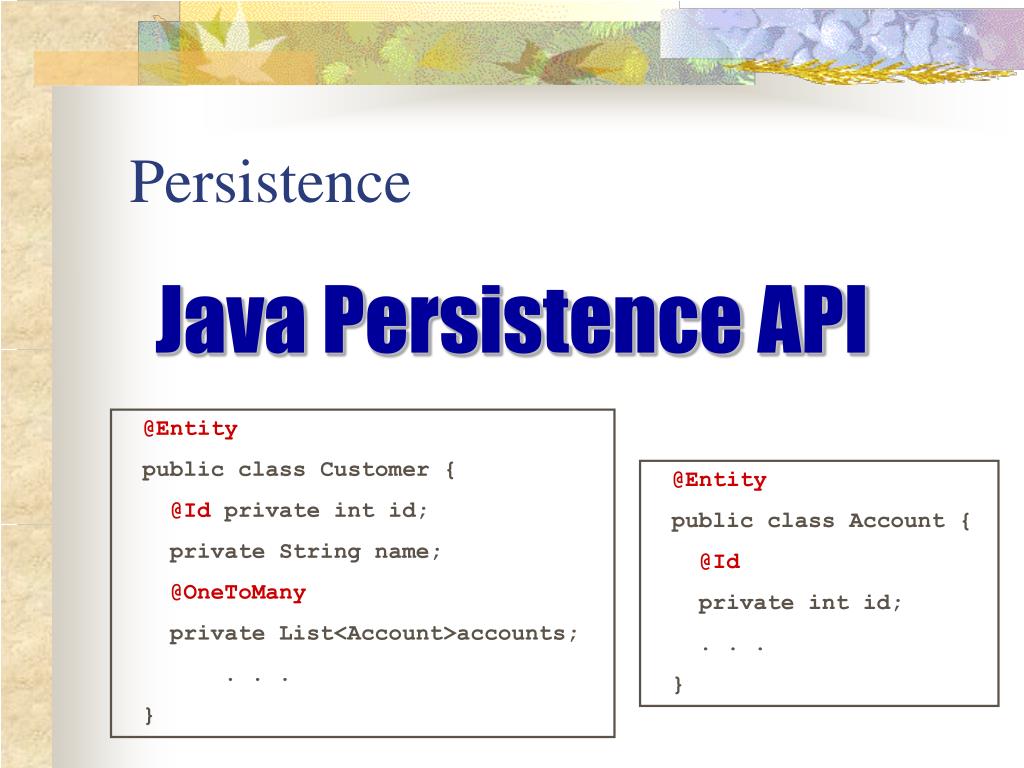 Persistence

Java Persistence API

@Entity
public class Customer {
@Id private int id;
private String name;
@OneToMany
private List<Account>accounts;
. . .
}

@Entity
public class Account {
@Id
private int id;
. . .
}